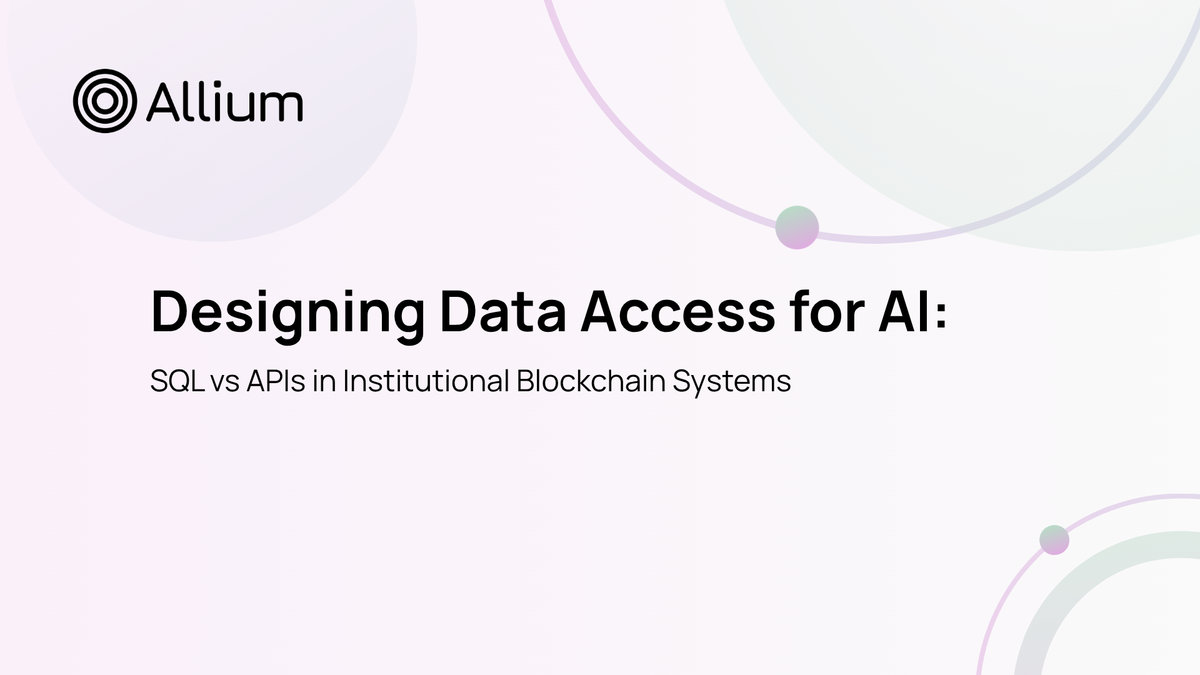 Allium

Designing Data Access for AI:

SQL vs APIs in Institutional Blockchain Systems